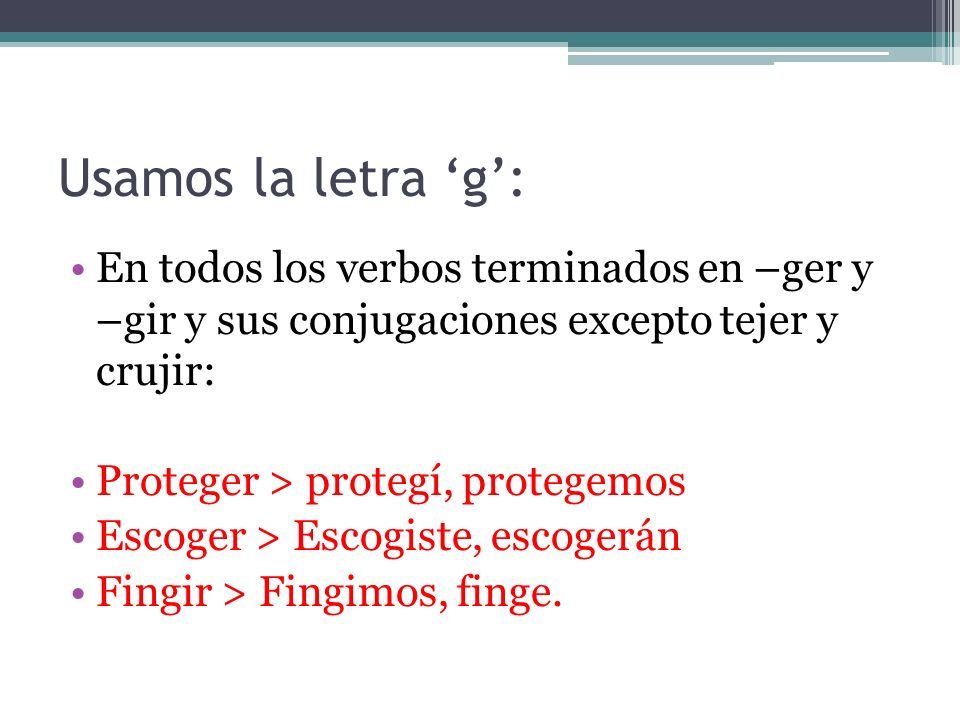 Usamos la letra ‘g’:

• En todos los verbos terminados en –ger y –gir y sus conjugaciones excepto tejer y crujir:

• Proteger > protegí, protegemos
• Escoger > Escogiste, escogerán
• Fingir > Fingimos, finge.